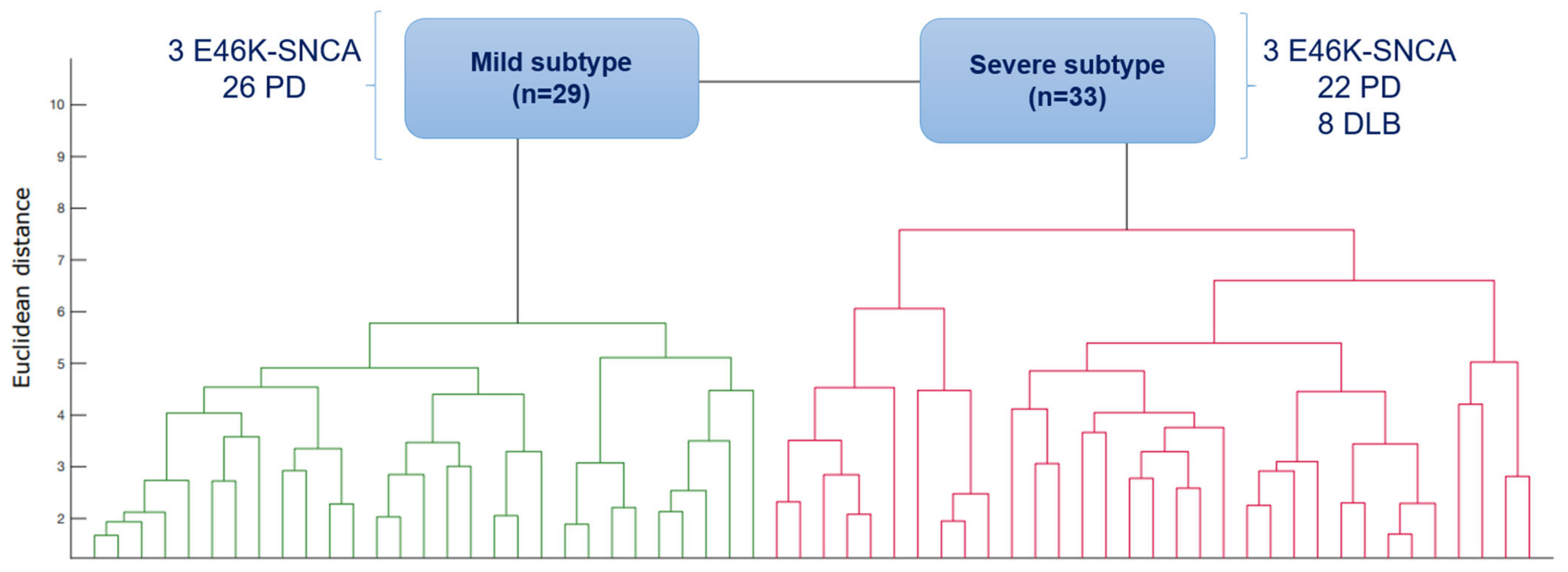 3 E46K-SNCA
26 PD

Mild subtype
(n=29)

Severe subtype
(n=33)

3 E46K-SNCA
22 PD
8 DLB

Euclidean distance

10
9
8
7
6
5
4
3
2